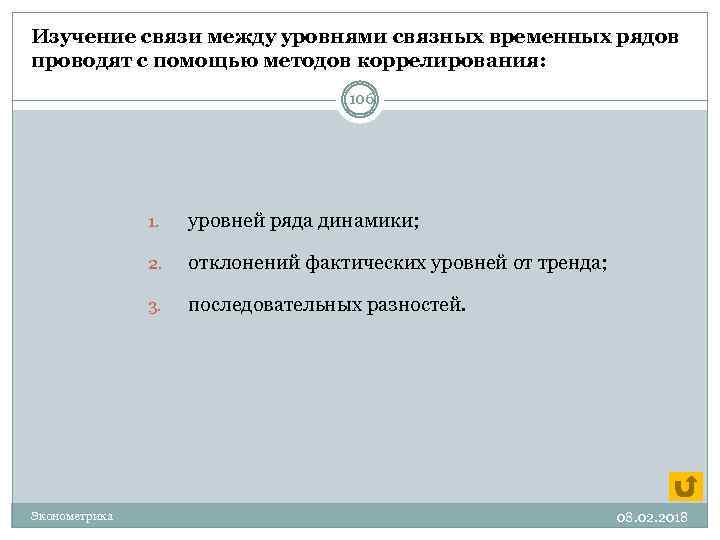 Изучение связи между уровнями связных временных рядов проводят с помощью методов коррелирования:

106

1. уровней ряда динамики;
2. отклонений фактических уровней от тренда;
3. последовательных разностей.

Эконометрика

08.02.2018